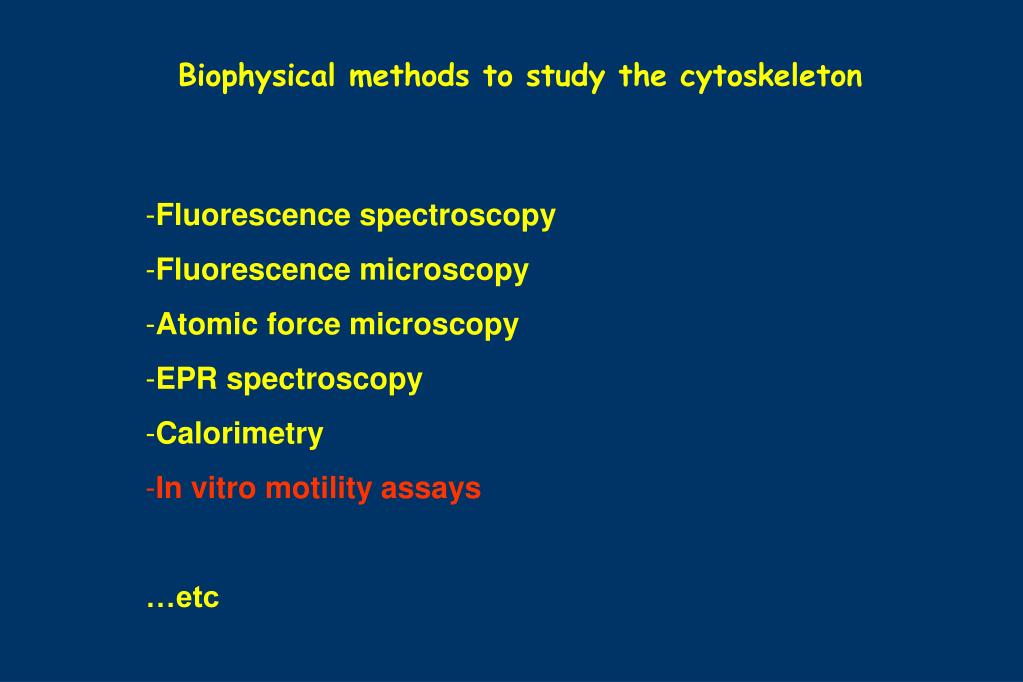 Biophysical methods to study the cytoskeleton

-Fluorescence spectroscopy
-Fluorescence microscopy
-Atomic force microscopy
-EPR spectroscopy
-Calorimetry
-In vitro motility assays

…etc